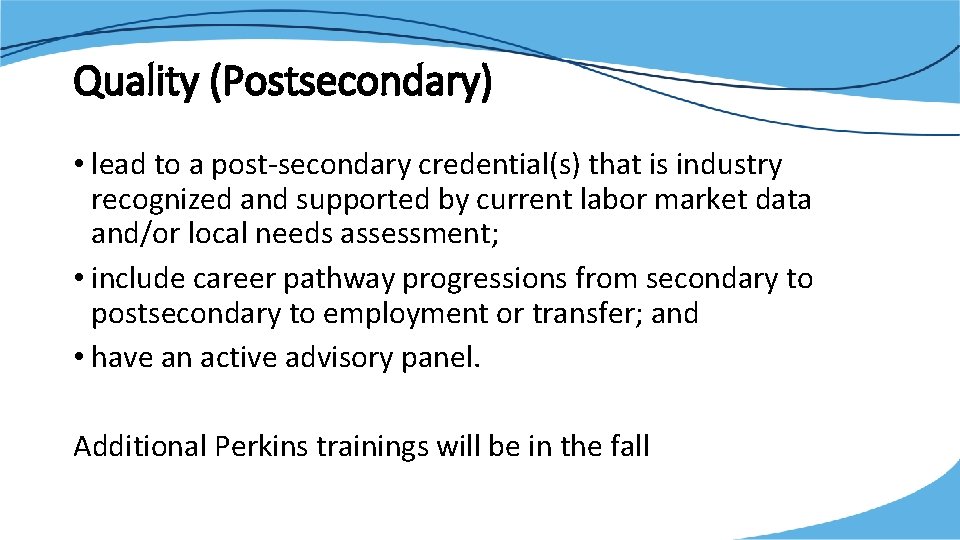 Quality (Postsecondary)

• lead to a post-secondary credential(s) that is industry recognized and supported by current labor market data and/or local needs assessment;
• include career pathway progressions from secondary to postsecondary to employment or transfer; and
• have an active advisory panel.

Additional Perkins trainings will be in the fall